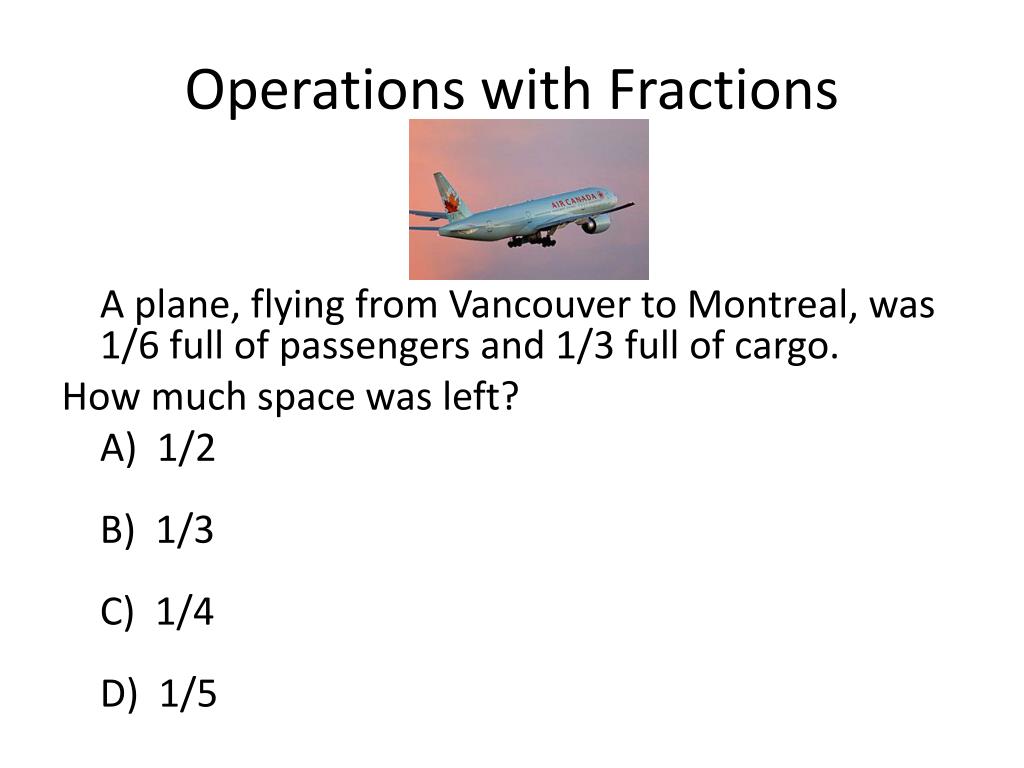 Operations with Fractions

AIR CANADA

A plane, flying from Vancouver to Montreal, was 1/6 full of passengers and 1/3 full of cargo.

How much space was left?

A) 1/2

B) 1/3

C) 1/4

D) 1/5